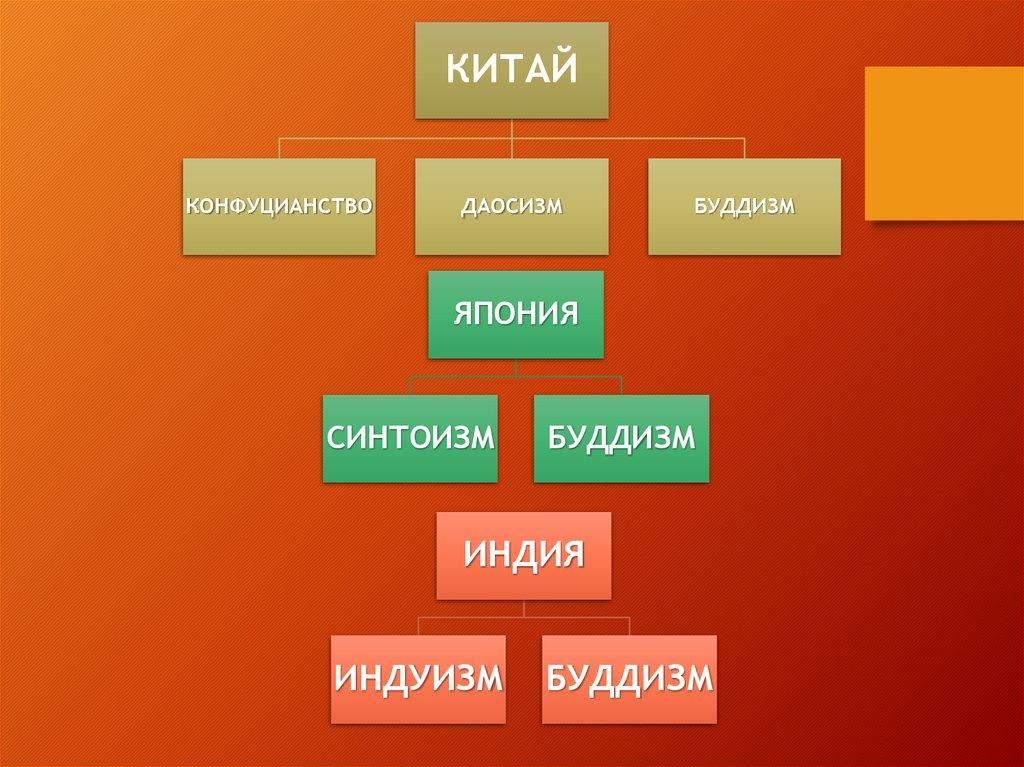 КИТАЙ

КОНФУЦИАНСТВО

ДАОСИЗМ

БУДДИЗМ

ЯПОНИЯ

СИНТОИЗМ

БУДДИЗМ

ИНДИЯ

ИНДУИЗМ

БУДДИЗМ